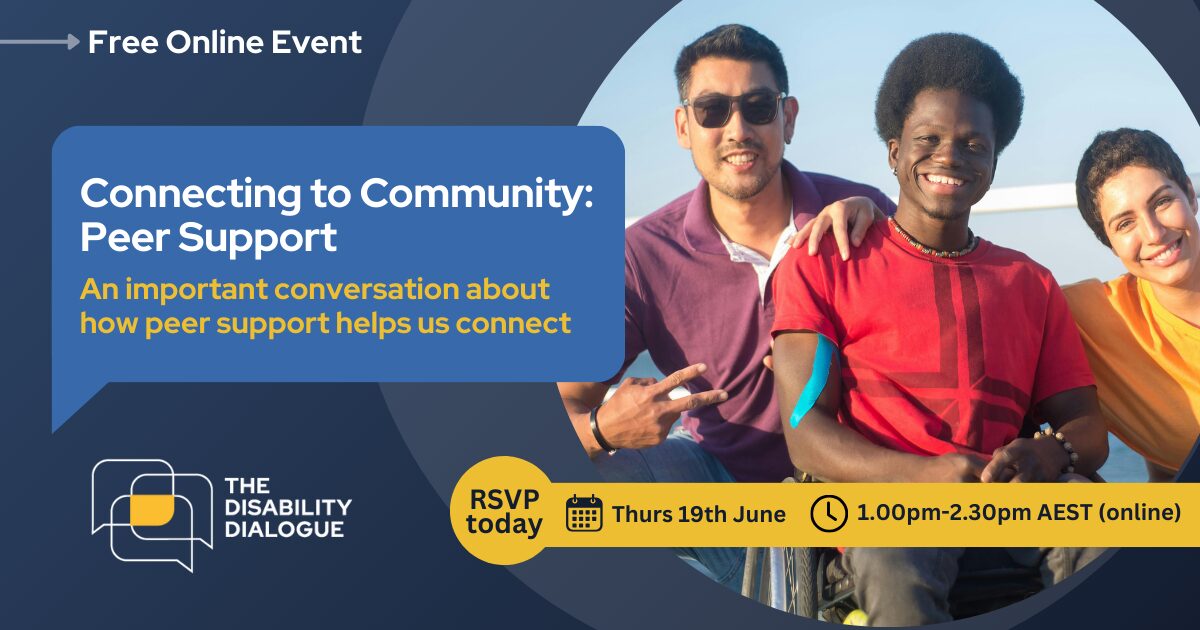 Free Online Event

Connecting to Community: Peer Support

An important conversation about how peer support helps us connect

THE DISABILITY DIALOGUE

RSVP today

Thurs 19th June

1.00pm-2.30pm AEST (online)